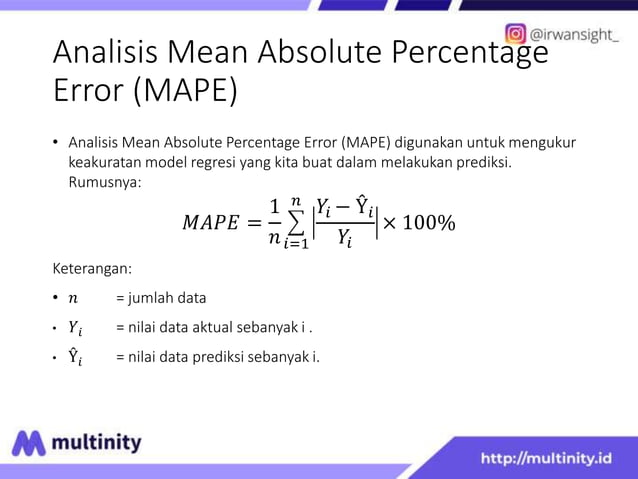 @irwansight_

Analisis Mean Absolute Percentage Error (MAPE)

• Analisis Mean Absolute Percentage Error (MAPE) digunakan untuk mengukur keakuratan model regresi yang kita buat dalam melakukan prediksi. Rumusnya:

$MAPE = \frac{1}{n}\sum_{i=1}^{n}\left|\frac{Y_i - \hat{Y}_i}{Y_i}\right| \times 100\%$

Keterangan:

• $n$ = jumlah data

• $Y_i$ = nilai data aktual sebanyak i .

• $\hat{Y}_i$ = nilai data prediksi sebanyak i.

multinity

http://multinity.id